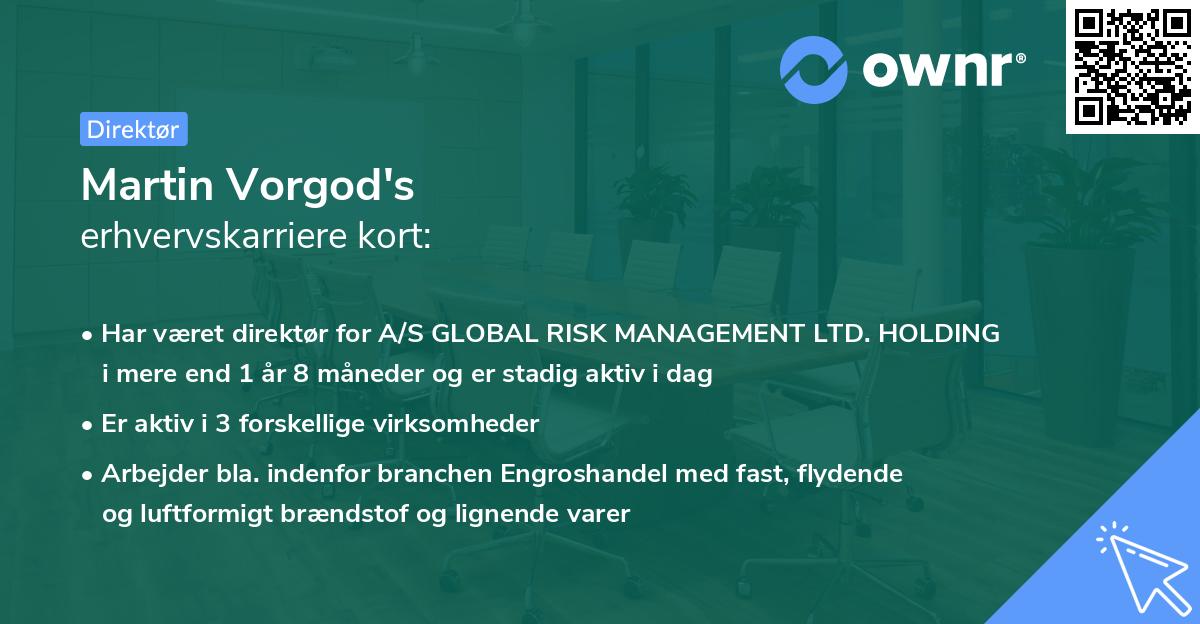 ownr®

Direktør

Martin Vorgod's
erhvervskarriere kort:

• Har været direktør for A/S GLOBAL RISK MANAGEMENT LTD. HOLDING i mere end 1 år 8 måneder og er stadig aktiv i dag

• Er aktiv i 3 forskellige virksomheder

• Arbejder bla. indenfor branchen Engroshandel med fast, flydende og luftformigt brændstof og lignende varer